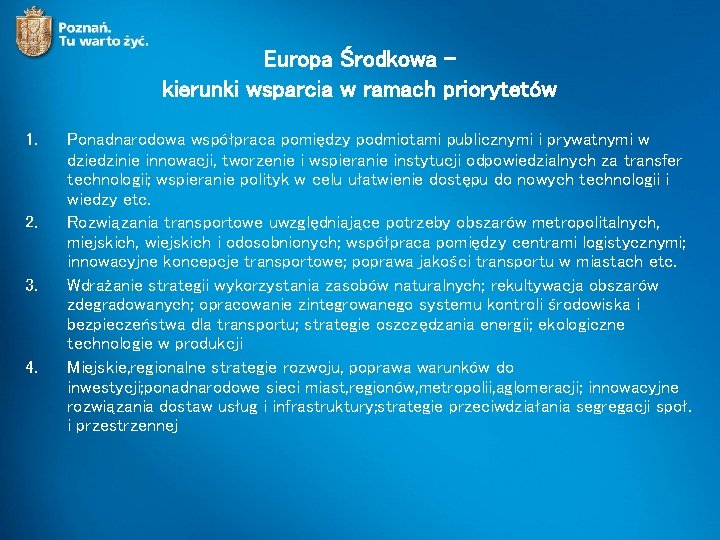 Poznań.
Tu warto żyć.

Europa Środkowa –
kierunki wsparcia w ramach priorytetów

1. Ponadnarodowa współpraca pomiędzy podmiotami publicznymi i prywatnymi w dziedzinie innowacji, tworzenie i wspieranie instytucji odpowiedzialnych za transfer technologii; wspieranie polityk w celu ułatwienie dostępu do nowych technologii i wiedzy etc.
2. Rozwiązania transportowe uwzględniające potrzeby obszarów metropolitalnych, miejskich, wiejskich i odosobnionych; współpraca pomiędzy centrami logistycznymi; innowacyjne koncepcje transportowe; poprawa jakości transportu w miastach etc.
3. Wdrażanie strategii wykorzystania zasobów naturalnych; rekultywacja obszarów zdegradowanych; opracowanie zintegrowanego systemu kontroli środowiska i bezpieczeństwa dla transportu; strategie oszczędzania energii; ekologiczne technologie w produkcji
4. Miejskie,regionalne strategie rozwoju, poprawa warunków do inwestycji;ponadnarodowe sieci miast,regionów,metropolii,aglomeracji; innowacyjne rozwiązania dostaw usług i infrastruktury;strategie przeciwdziałania segregacji społ. i przestrzennej